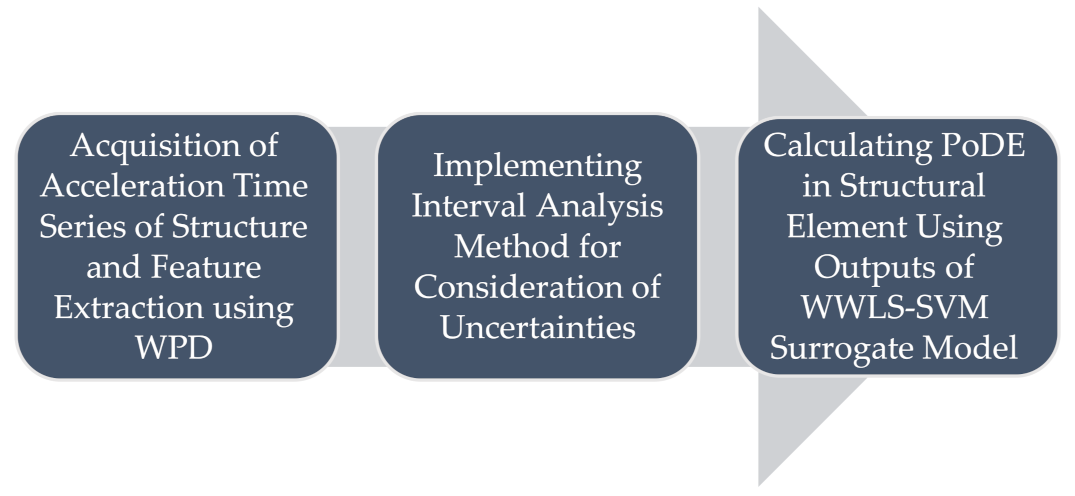 Acquisition of Acceleration Time Series of Structure and Feature Extraction using WPD

Implementing Interval Analysis Method for Consideration of Uncertainties

Calculating PoDE in Structural Element Using Outputs of WWLS-SVM Surrogate Model